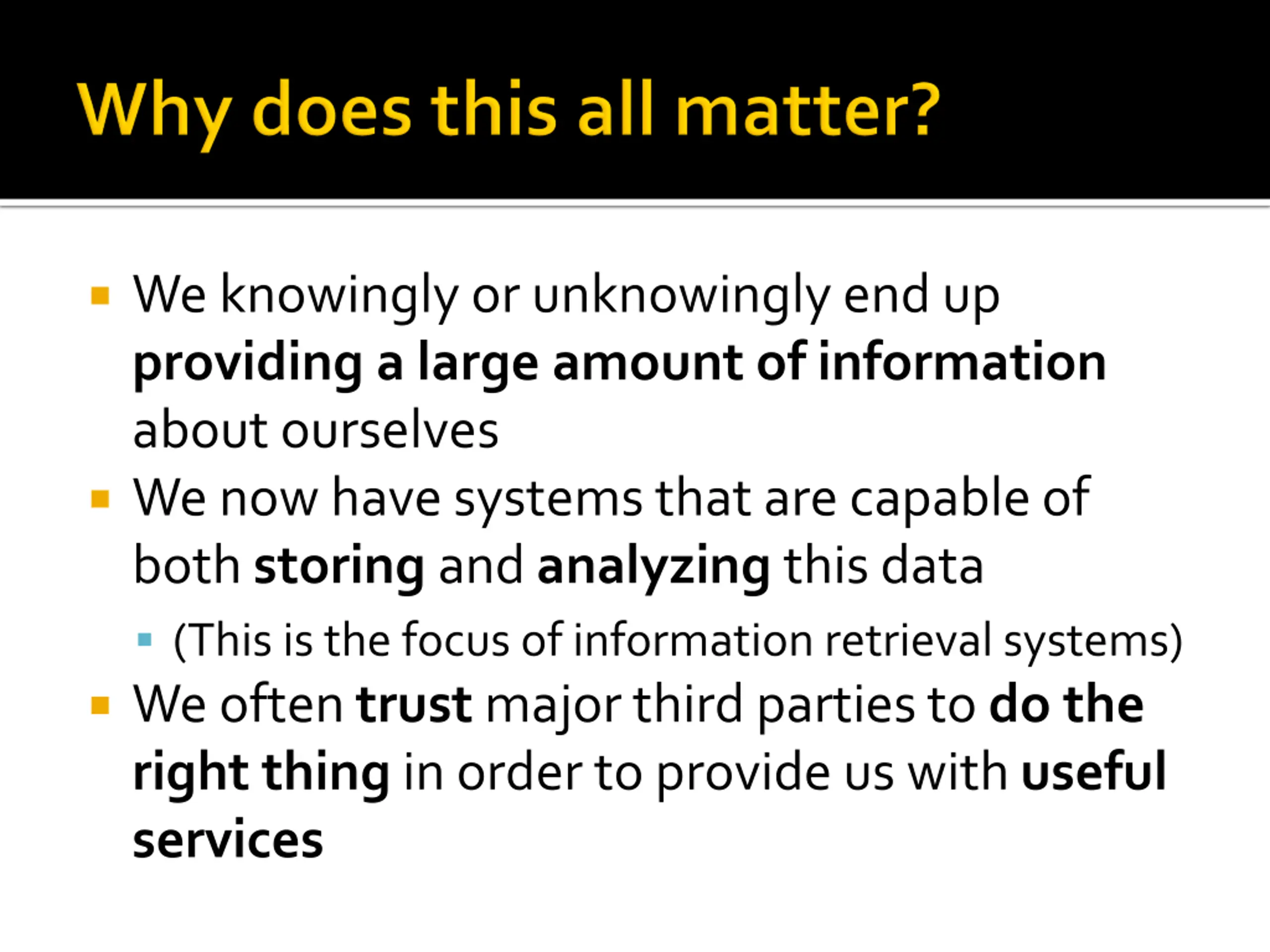 Why does this all matter?

We knowingly or unknowingly end up providing a large amount of information about ourselves

We now have systems that are capable of both storing and analyzing this data

(This is the focus of information retrieval systems)

We often trust major third parties to do the right thing in order to provide us with useful services